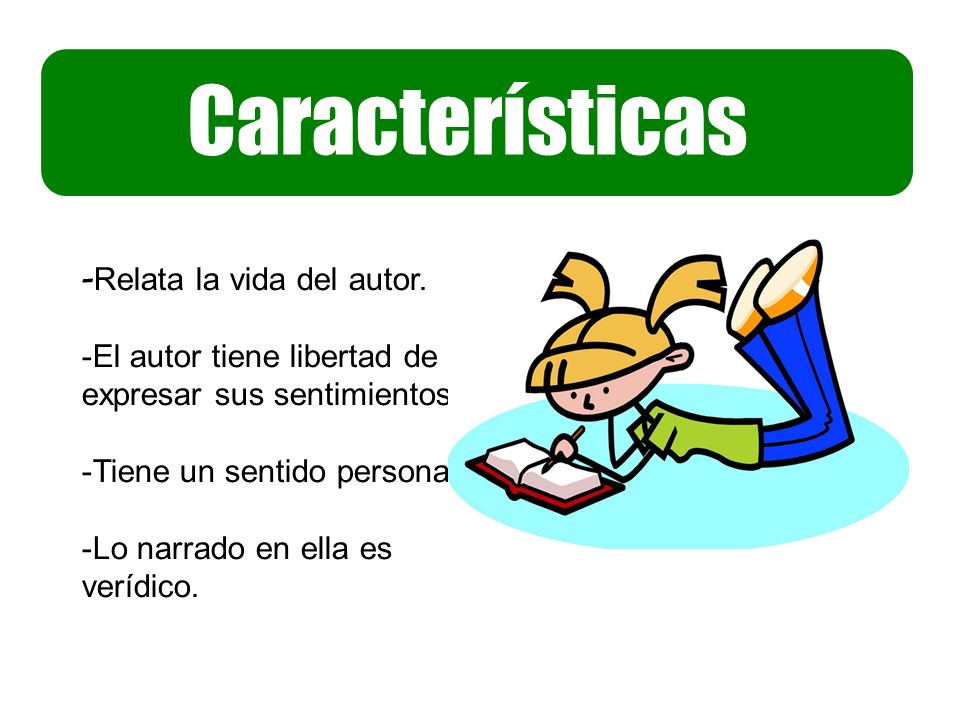 Características

-Relata la vida del autor.

-El autor tiene libertad de expresar sus sentimientos

-Tiene un sentido persona

-Lo narrado en ella es verídico.